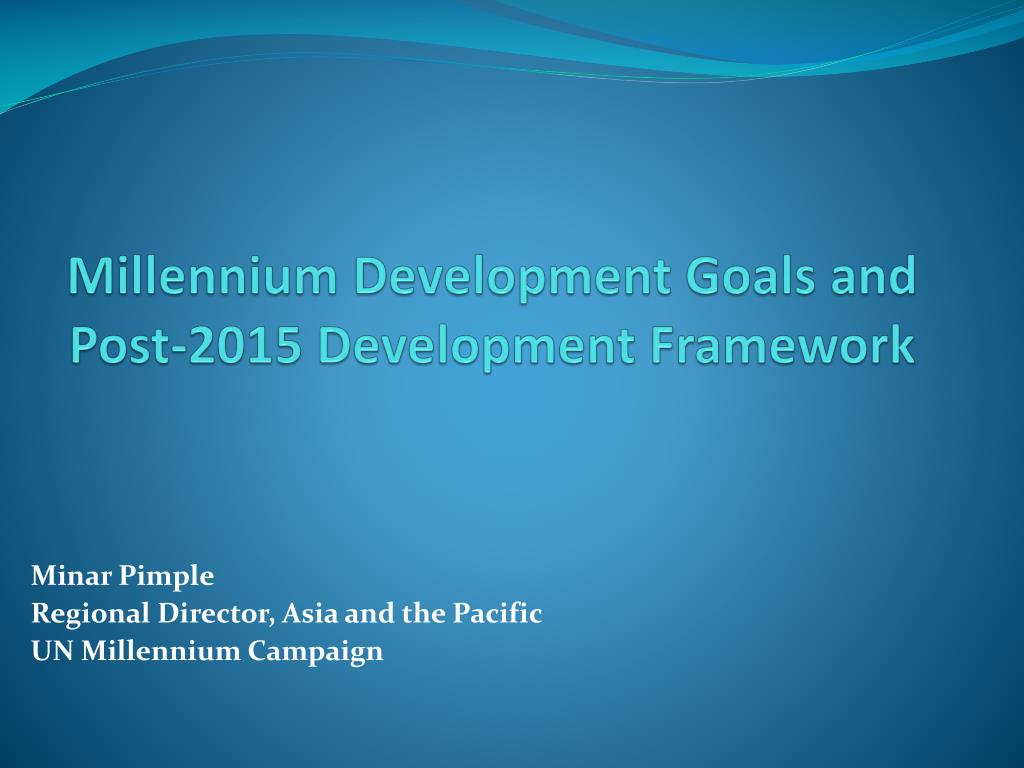 Millennium Development Goals and Post-2015 Development Framework

Minar Pimple
Regional Director, Asia and the Pacific
UN Millennium Campaign